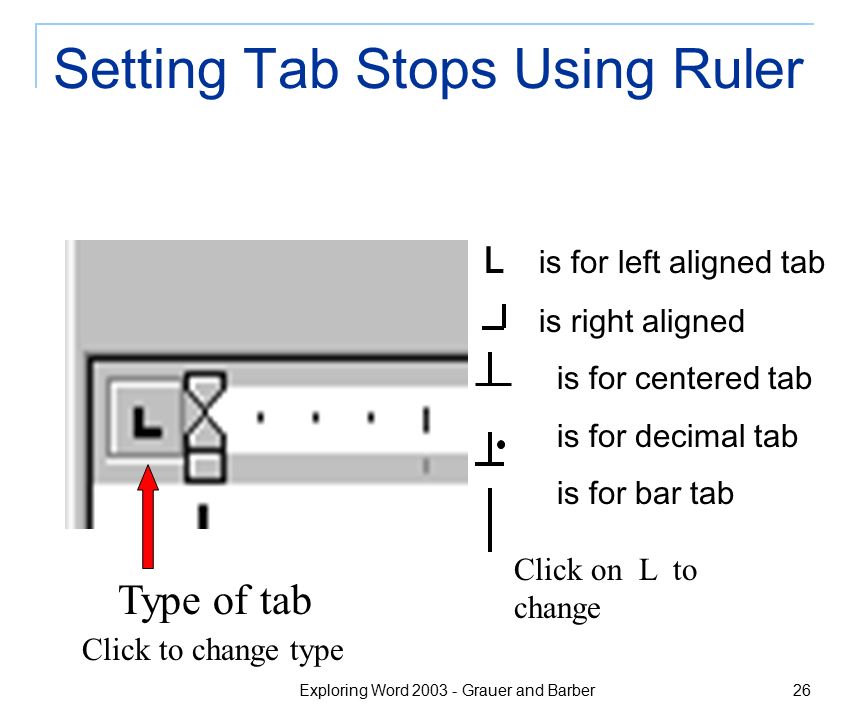 Setting Tab Stops Using Ruler

L is for left aligned tab

is right aligned

is for centered tab

is for decimal tab

is for bar tab

Click on L to change

Type of tab

Click to change type

Exploring Word 2003 - Grauer and Barber

26